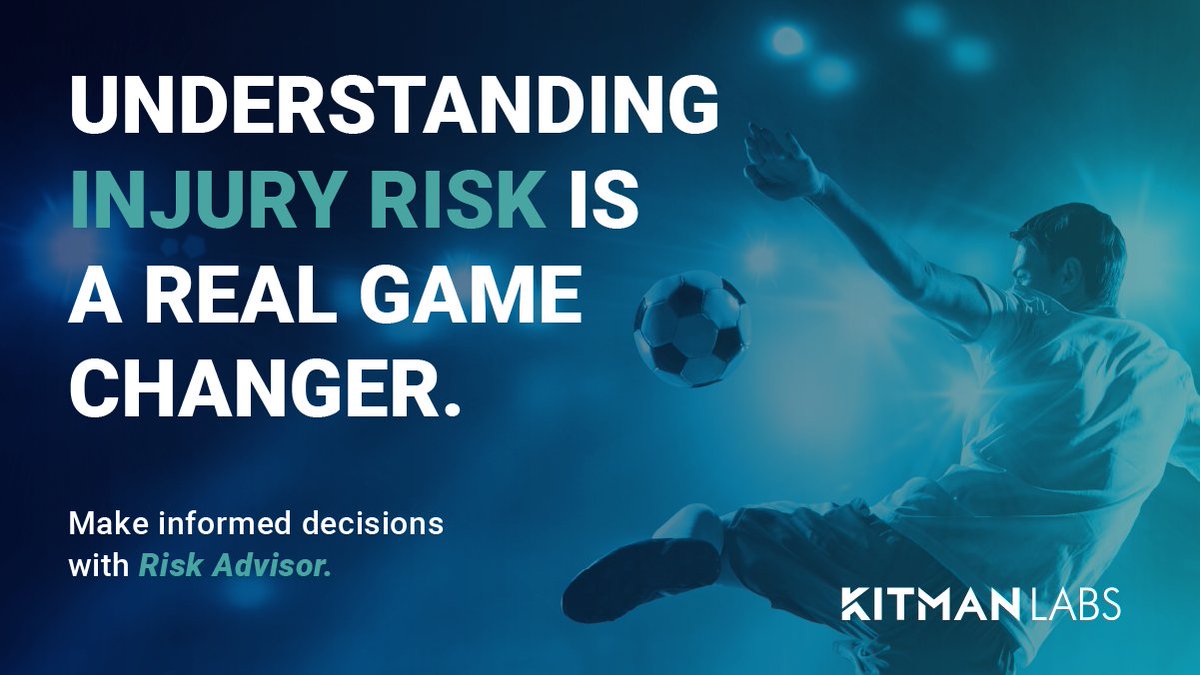 UNDERSTANDING INJURY RISK IS A REAL GAME CHANGER.

Make informed decisions with Risk Advisor.

KITMAN LABS